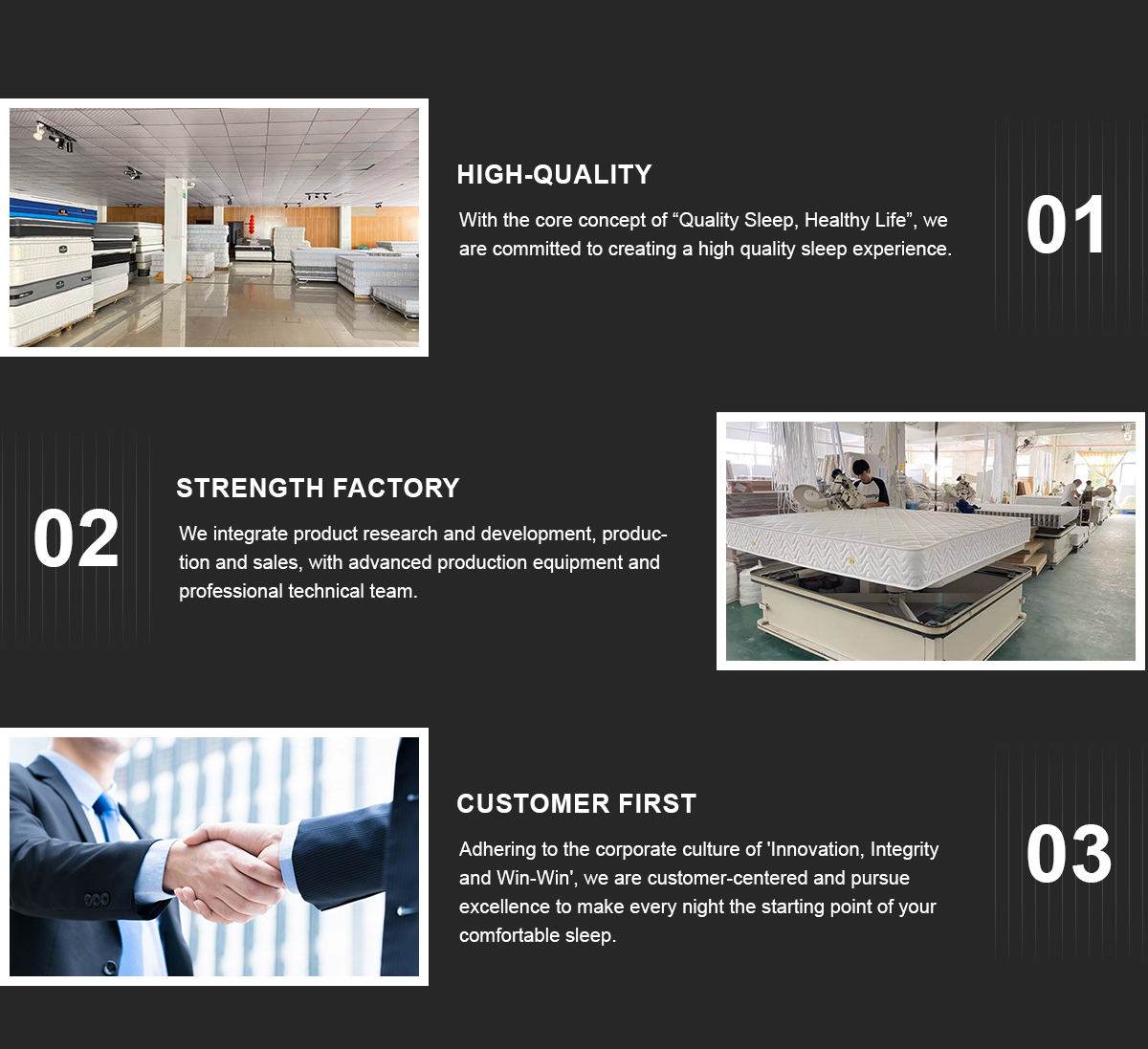 HIGH-QUALITY

With the core concept of “Quality Sleep, Healthy Life”, we are committed to creating a high quality sleep experience.

01

02

STRENGTH FACTORY

We integrate product research and development, production and sales, with advanced production equipment and professional technical team.

CUSTOMER FIRST

Adhering to the corporate culture of 'Innovation, Integrity and Win-Win', we are customer-centered and pursue excellence to make every night the starting point of your comfortable sleep.

03